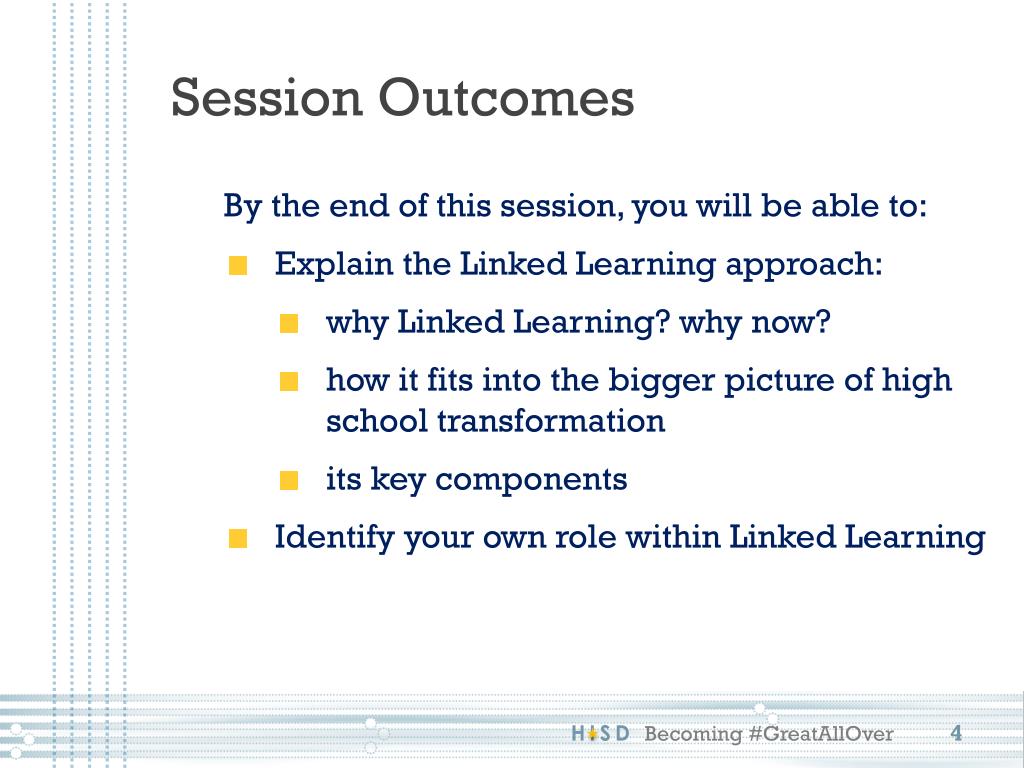 Session Outcomes

By the end of this session, you will be able to:

Explain the Linked Learning approach:

why Linked Learning? why now?

how it fits into the bigger picture of high school transformation

its key components

Identify your own role within Linked Learning

HISD Becoming #GreatAllOver 4